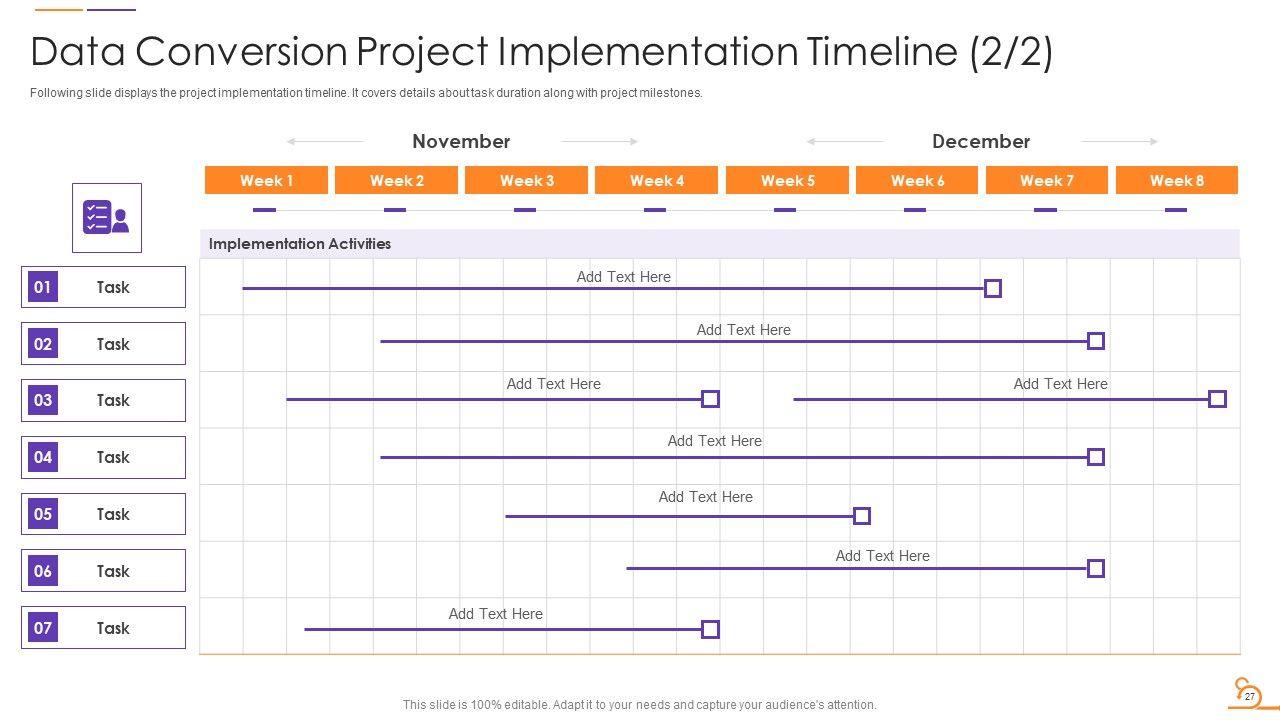 Data Conversion Project Implementation Timeline (2/2)

Following slide displays the project implementation timeline. It covers details about task duration along with project milestones.

November

December

Week 1 Week 2 Week 3 Week 4 Week 5 Week 6 Week 7 Week 8

Implementation Activities

01 Task

Add Text Here

02 Task

Add Text Here

03 Task

Add Text Here

Add Text Here

04 Task

Add Text Here

05 Task

Add Text Here

06 Task

Add Text Here

07 Task

Add Text Here

This slide is 100% editable. Adapt it to your needs and capture your audience's attention.

27